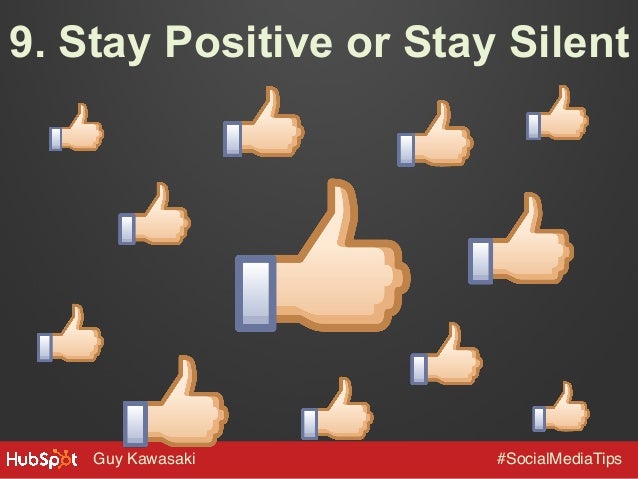 9. Stay Positive or Stay Silent

HubSpot Guy Kawasaki #SocialMediaTips